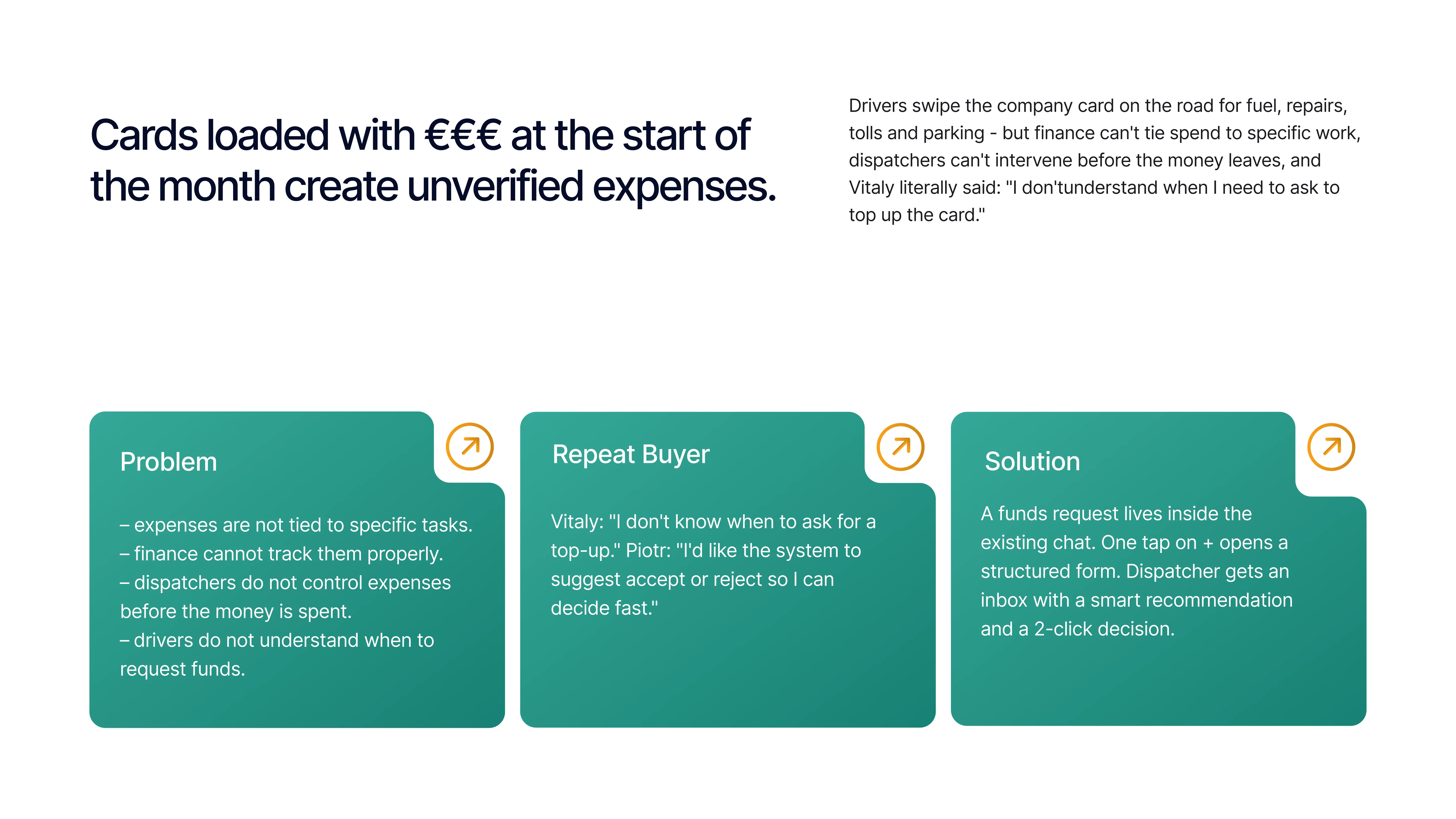 Cards loaded with €€€ at the start of the month create unverified expenses.

Drivers swipe the company card on the road for fuel, repairs, tolls and parking - but finance can't tie spend to specific work, dispatchers can't intervene before the money leaves, and Vitaly literally said: "I don'tunderstand when I need to ask to top up the card."

Problem

– expenses are not tied to specific tasks.
– finance cannot track them properly.
– dispatchers do not control expenses before the money is spent.
– drivers do not understand when to request funds.

Repeat Buyer

Vitaly: "I don't know when to ask for a top-up." Piotr: "I'd like the system to suggest accept or reject so I can decide fast."

Solution

A funds request lives inside the existing chat. One tap on + opens a structured form. Dispatcher gets an inbox with a smart recommendation and a 2-click decision.